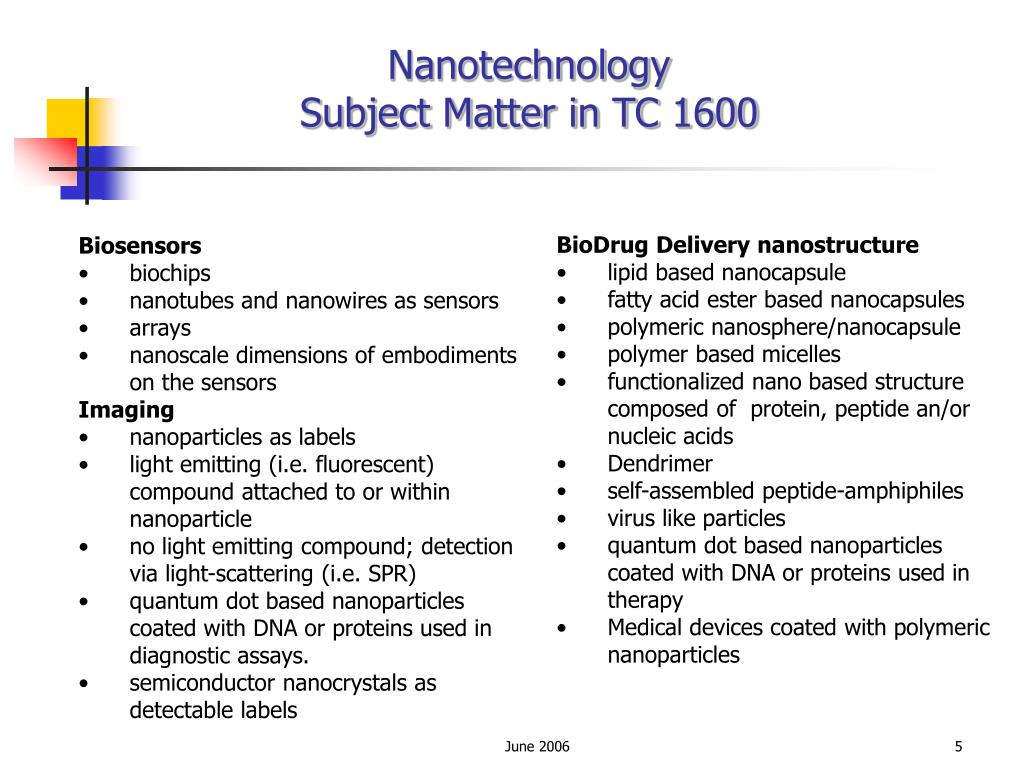 Nanotechnology
Subject Matter in TC 1600

Biosensors
• biochips
• nanotubes and nanowires as sensors
• arrays
• nanoscale dimensions of embodiments on the sensors
Imaging
• nanoparticles as labels
• light emitting (i.e. fluorescent) compound attached to or within nanoparticle
• no light emitting compound; detection via light-scattering (i.e. SPR)
• quantum dot based nanoparticles coated with DNA or proteins used in diagnostic assays.
• semiconductor nanocrystals as detectable labels

BioDrug Delivery nanostructure
• lipid based nanocapsule
• fatty acid ester based nanocapsules
• polymeric nanosphere/nanocapsule
• polymer based micelles
• functionalized nano based structure composed of protein, peptide an/or nucleic acids
• Dendrimer
• self-assembled peptide-amphiphiles
• virus like particles
• quantum dot based nanoparticles coated with DNA or proteins used in therapy
• Medical devices coated with polymeric nanoparticles

June 2006
5